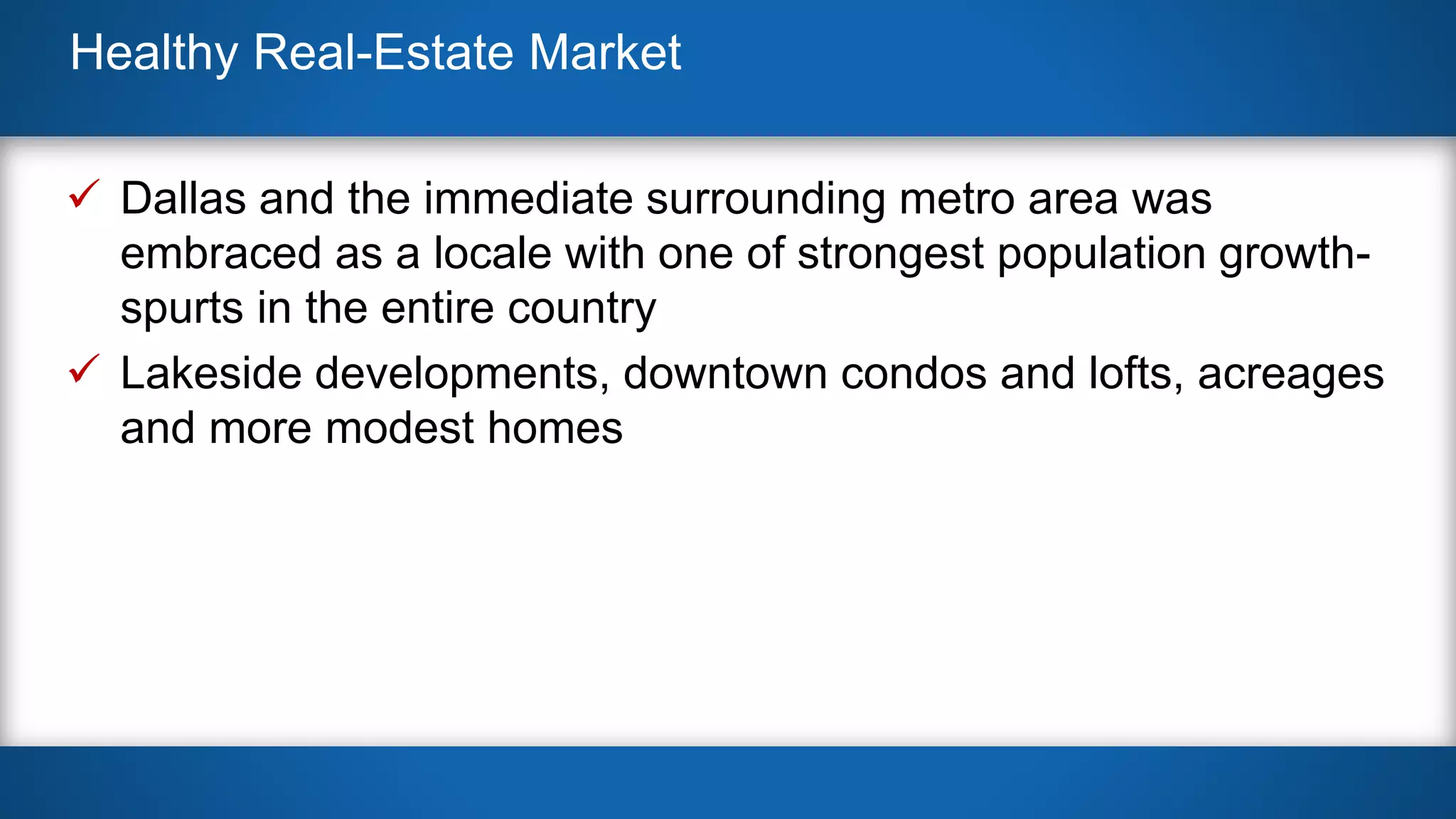 Healthy Real-Estate Market

✓ Dallas and the immediate surrounding metro area was embraced as a locale with one of strongest population growth-spurts in the entire country

✓ Lakeside developments, downtown condos and lofts, acreages and more modest homes